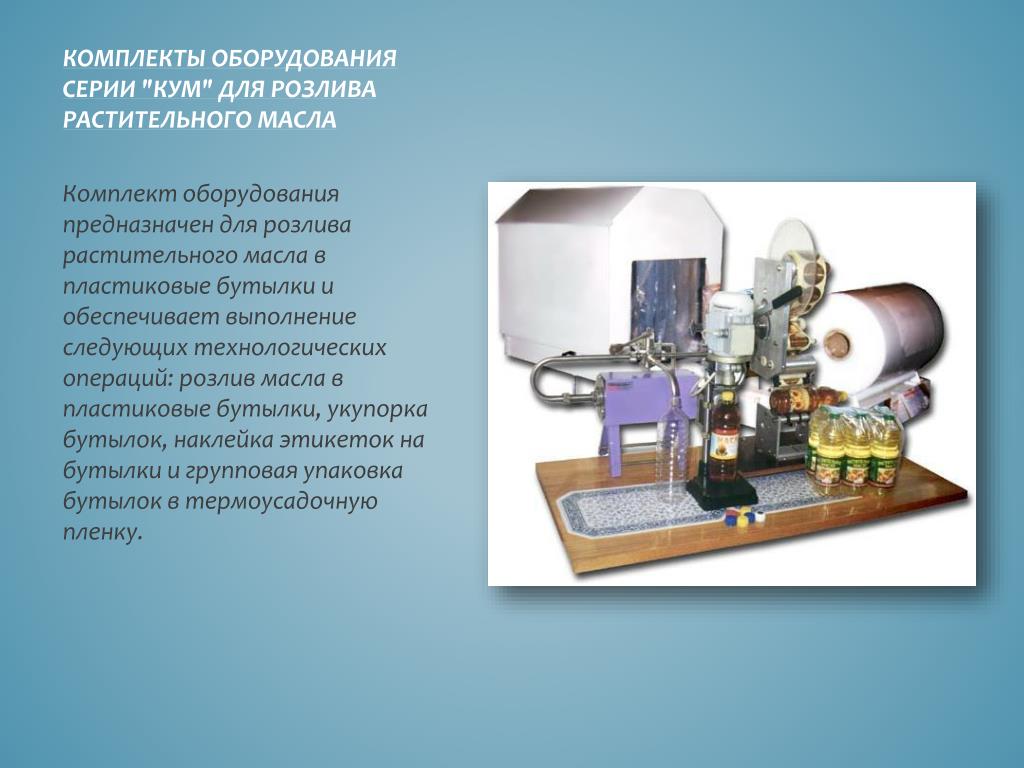 КОМПЛЕКТЫ ОБОРУДОВАНИЯ СЕРИИ "КУМ" ДЛЯ РОЗЛИВА РАСТИТЕЛЬНОГО МАСЛА

Комплект оборудования предназначен для розлива растительного масла в пластиковые бутылки и обеспечивает выполнение следующих технологических операций: розлив масла в пластиковые бутылки, укупорка бутылок, наклейка этикеток на бутылки и групповая упаковка бутылок в термоусадочную пленку.